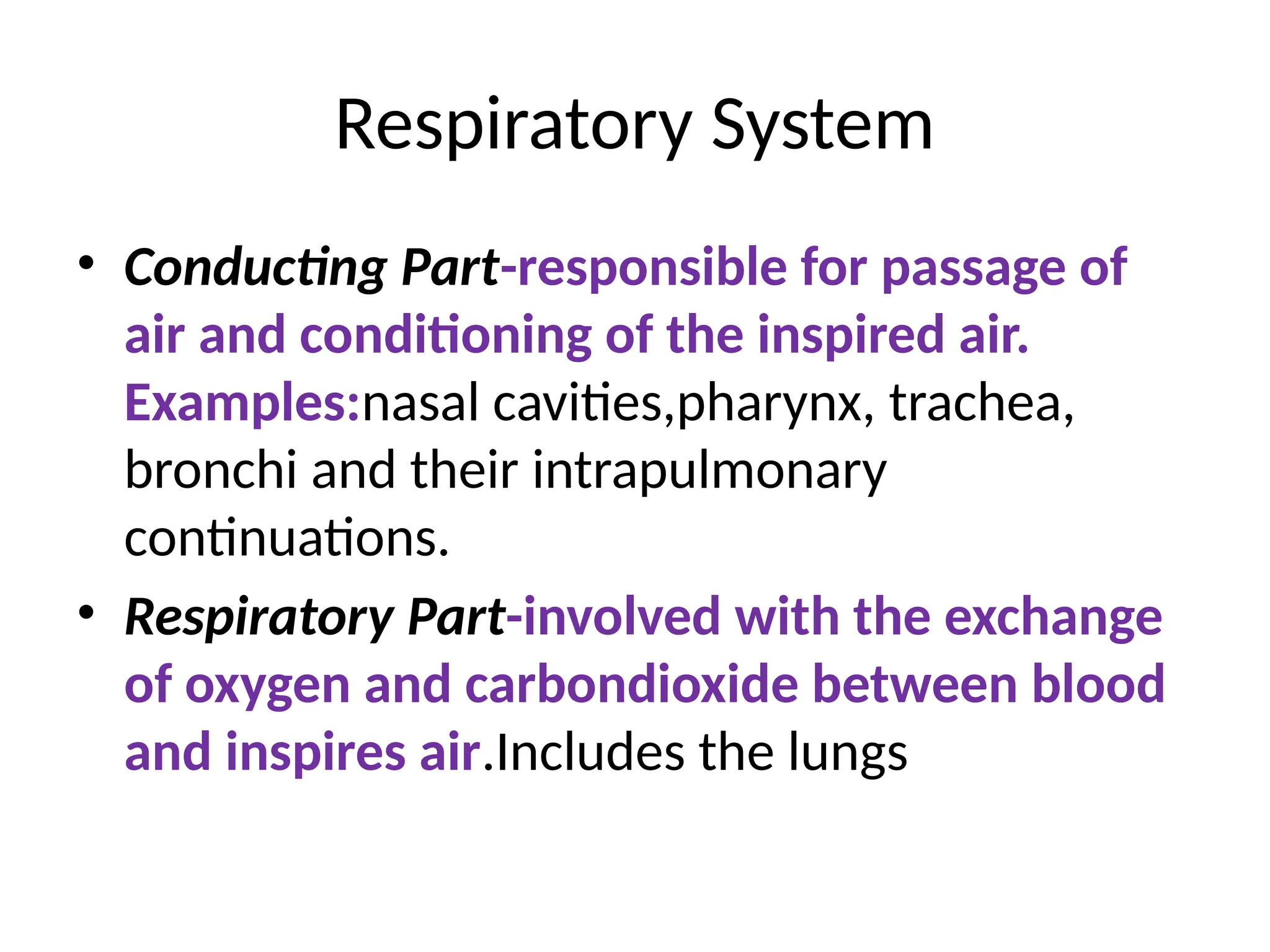 Respiratory System

• Conducting Part-responsible for passage of air and conditioning of the inspired air. Examples:nasal cavities,pharynx, trachea, bronchi and their intrapulmonary continuations.

• Respiratory Part-involved with the exchange of oxygen and carbondioxide between blood and inspires air.Includes the lungs